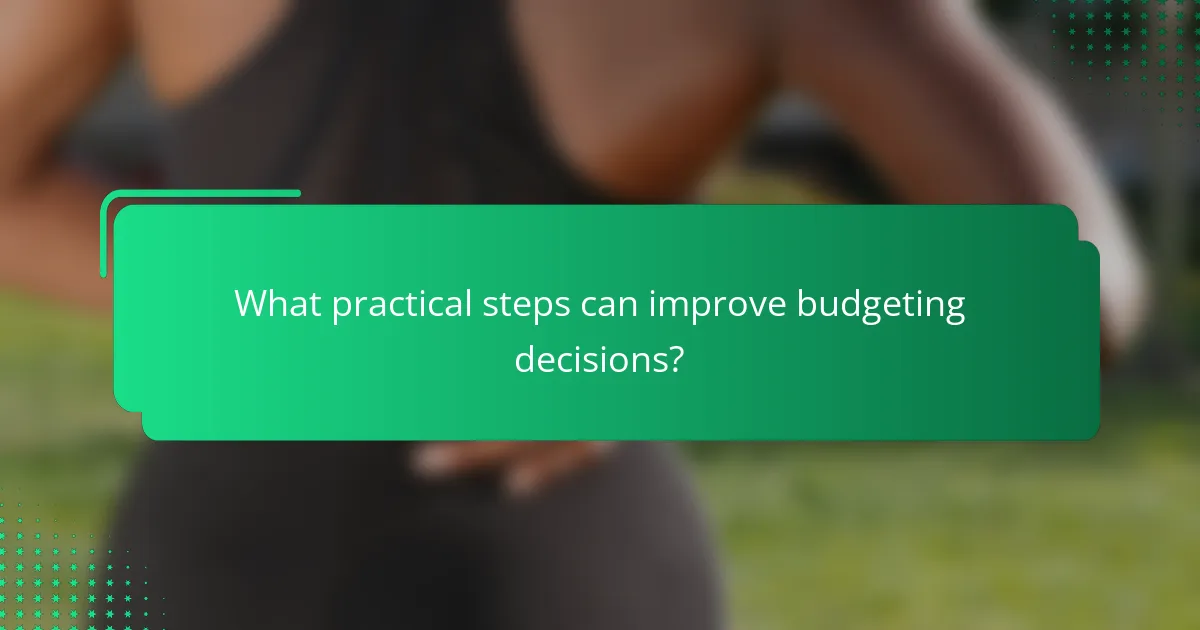 What practical steps can improve budgeting decisions?